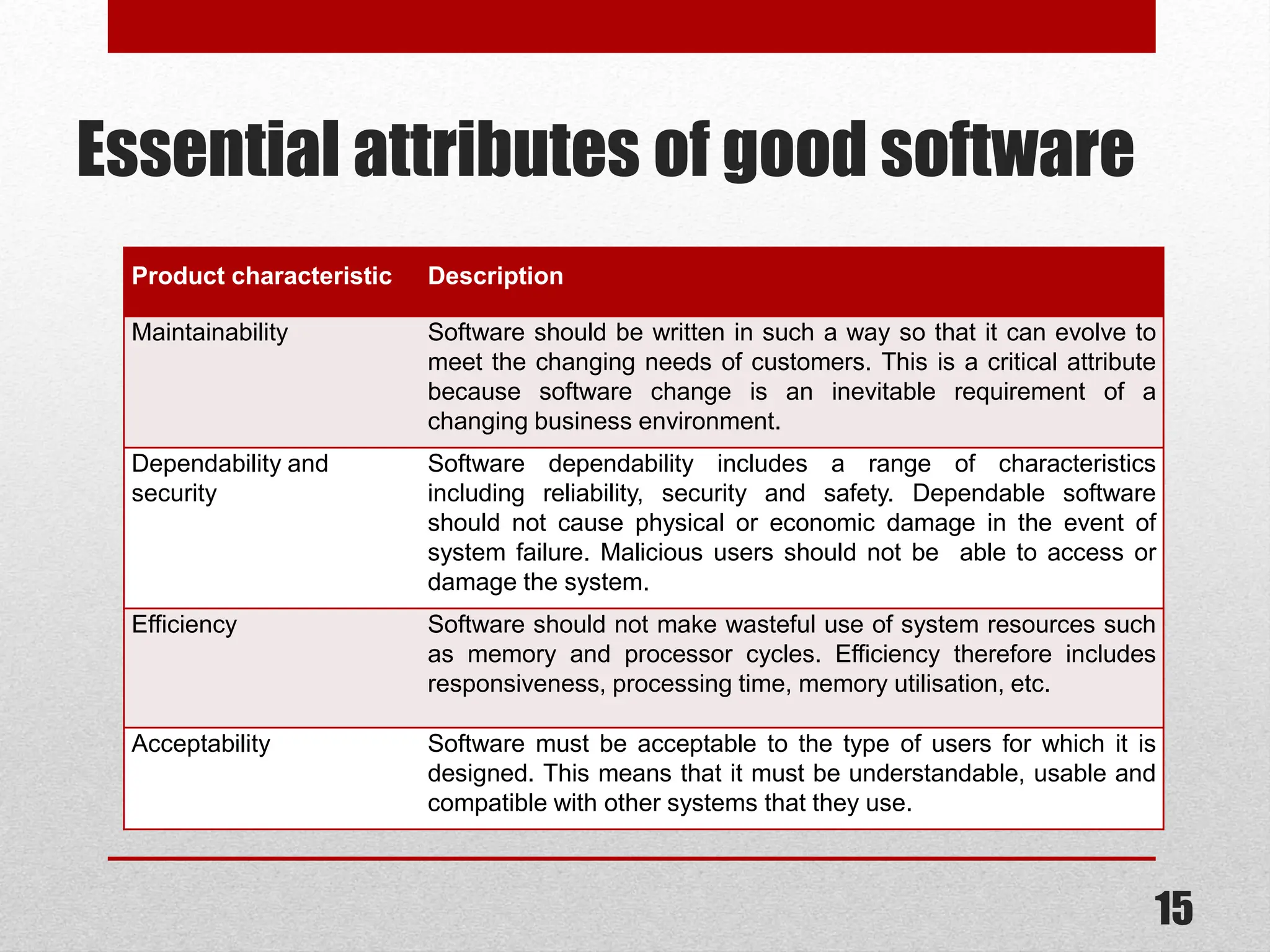 Essential attributes of good software

| Product characteristic | Description |
|---|---|
| Maintainability | Software should be written in such a way so that it can evolve to meet the changing needs of customers. This is a critical attribute because software change is an inevitable requirement of a changing business environment. |
| Dependability and security | Software dependability includes a range of characteristics including reliability, security and safety. Dependable software should not cause physical or economic damage in the event of system failure. Malicious users should not be able to access or damage the system. |
| Efficiency | Software should not make wasteful use of system resources such as memory and processor cycles. Efficiency therefore includes responsiveness, processing time, memory utilisation, etc. |
| Acceptability | Software must be acceptable to the type of users for which it is designed. This means that it must be understandable, usable and compatible with other systems that they use. |

15